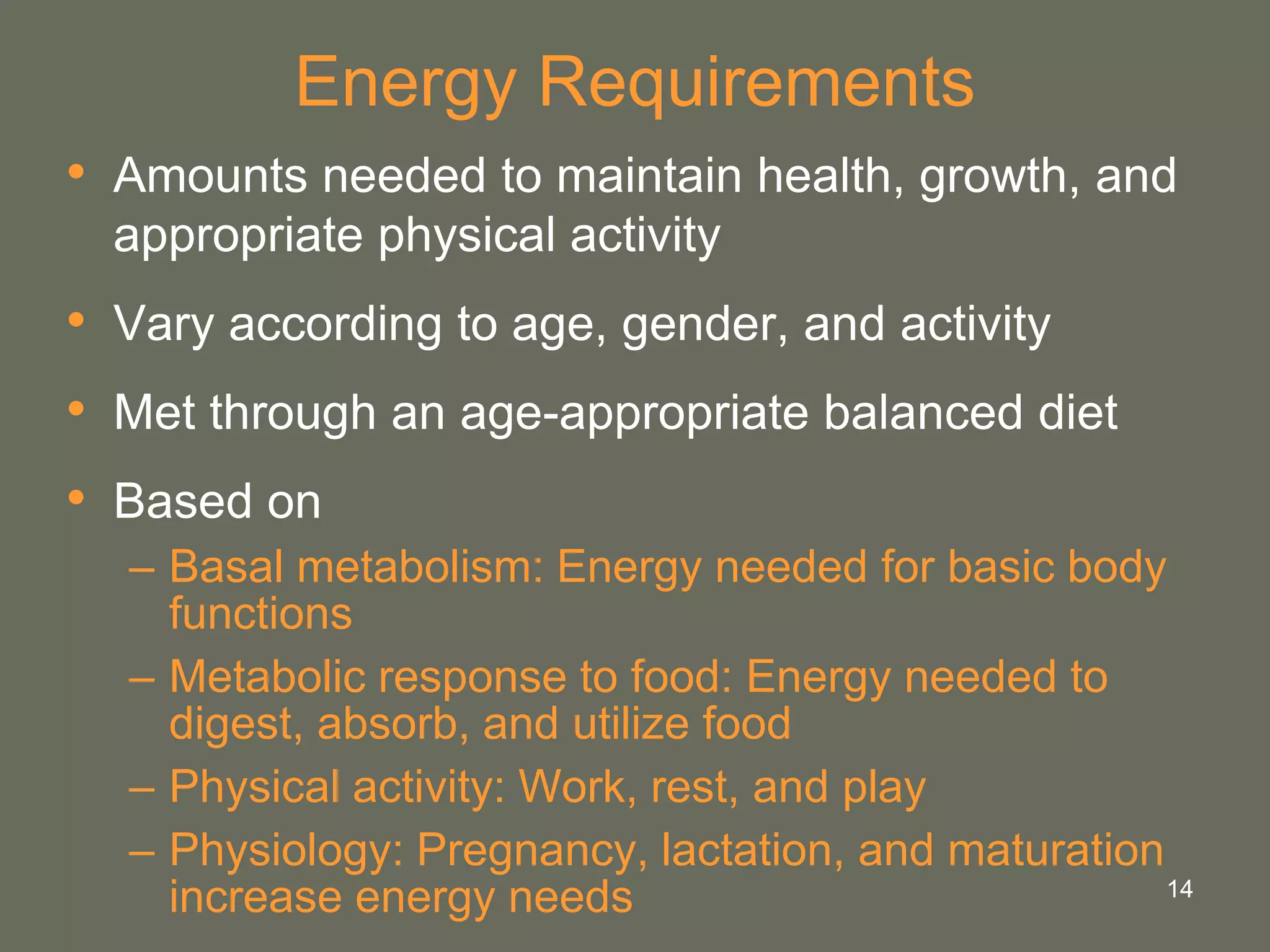 Energy Requirements

• Amounts needed to maintain health, growth, and appropriate physical activity

• Vary according to age, gender, and activity

• Met through an age-appropriate balanced diet

• Based on

– Basal metabolism: Energy needed for basic body functions

– Metabolic response to food: Energy needed to digest, absorb, and utilize food

– Physical activity: Work, rest, and play

– Physiology: Pregnancy, lactation, and maturation increase energy needs

14